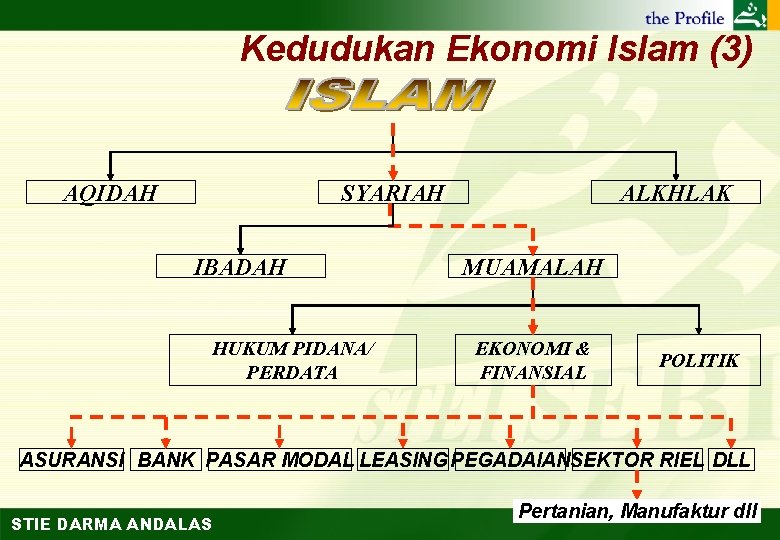 the Profile

Kedudukan Ekonomi Islam (3)

ISLAM

AQIDAH

SYARIAH

ALKHLAK

IBADAH

MUAMALAH

HUKUM PIDANA/ PERDATA

EKONOMI & FINANSIAL

POLITIK

ASURANSI

BANK

PASAR MODAL

LEASING

PEGADAIAN

SEKTOR RIEL

DLL

Pertanian, Manufaktur dll

STIE DARMA ANDALAS